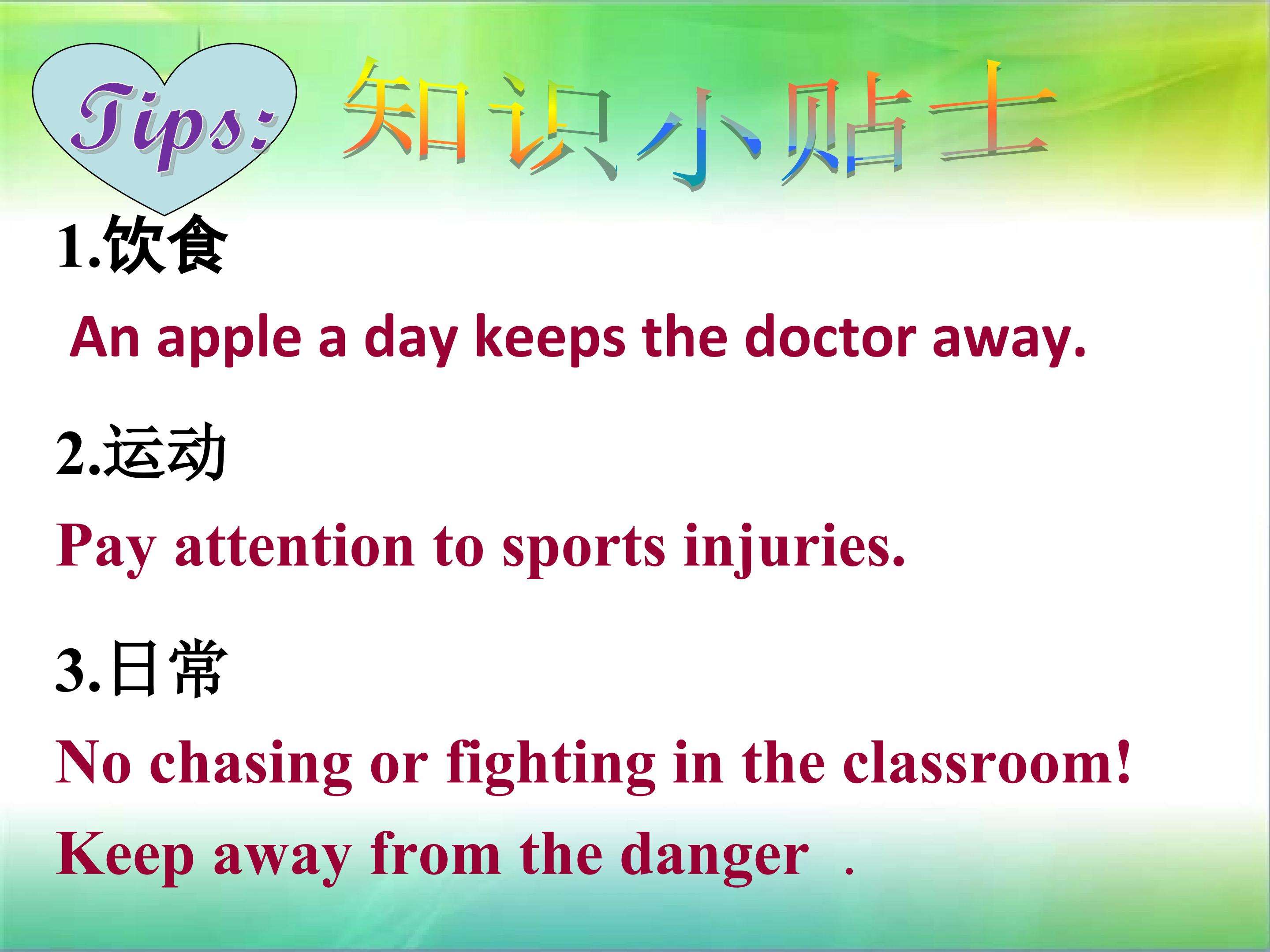 Tips: 知识小贴士

1.饮食

An apple a day keeps the doctor away.

2.运动

Pay attention to sports injuries.

3.日常

No chasing or fighting in the classroom!

Keep away from the danger .